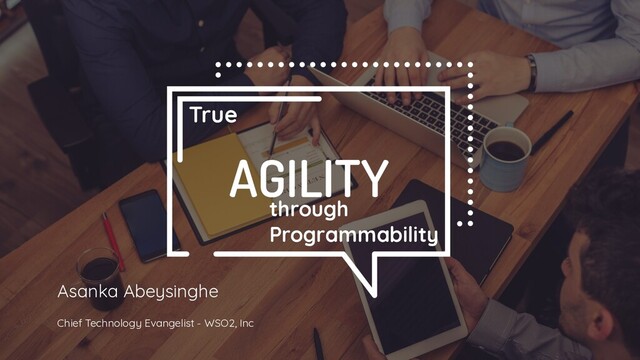 True

AGILITY

through

Programmability

Asanka Abeysinghe

Chief Technology Evangelist - WSO2, Inc